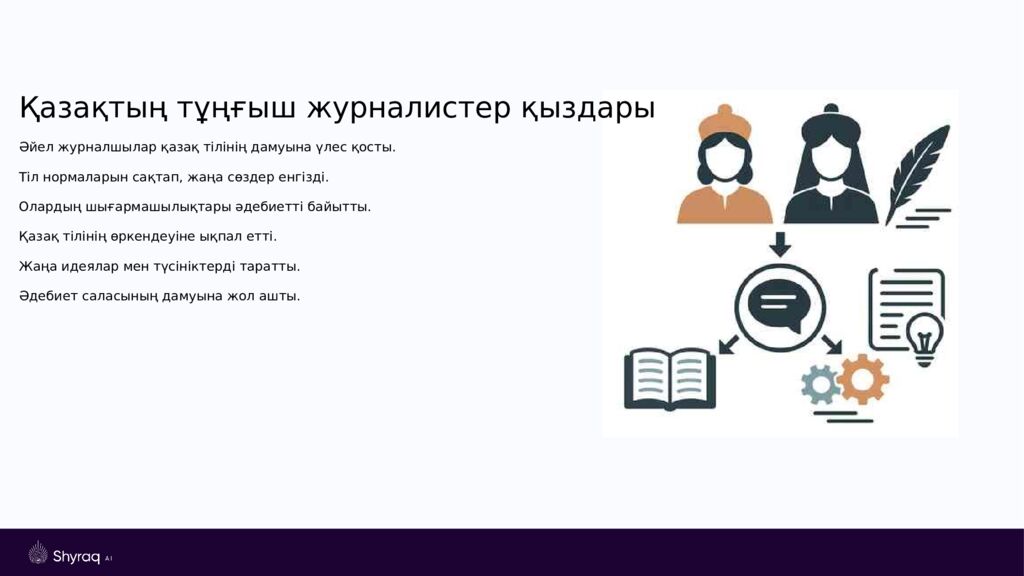 Қазақтың тұңғыш журналистер қыздары

Әйел журналшылар қазақ тілінің дамуына үлес қосты.

Тіл нормаларын сақтап, жаңа сөздер енгізді.

Олардың шығармашылықтары әдебиетті байытты.

Қазақ тілінің өркендеуіне ықпал етті.

Жаңа идеялар мен түсініктерді таратты.

Әдебиет саласының дамуына жол ашты.

Shyraq AI